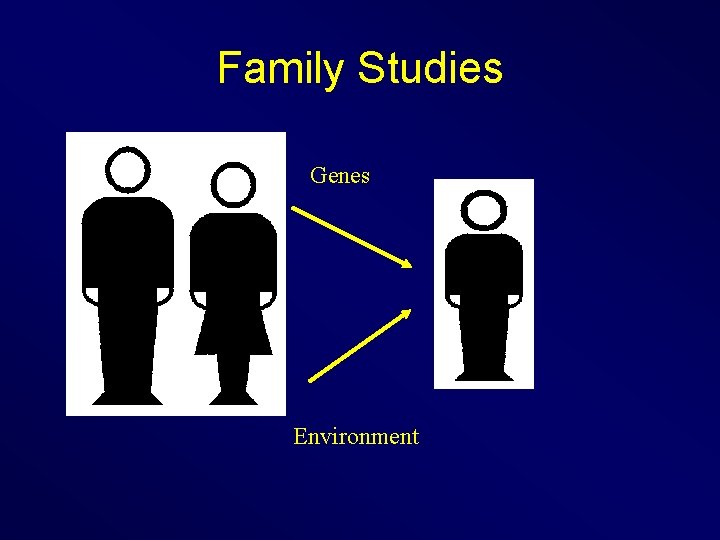 Family Studies

Genes

Environment